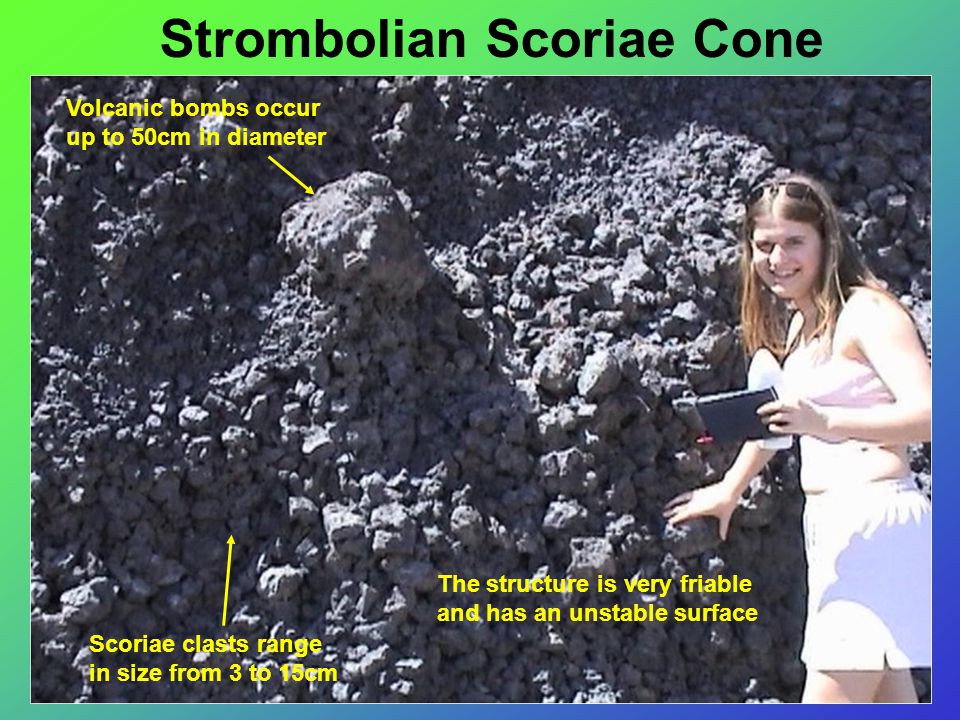 Strombolian Scoriae Cone

Volcanic bombs occur up to 50cm in diameter

The structure is very friable and has an unstable surface

Scoriae clasts range in size from 3 to 15cm